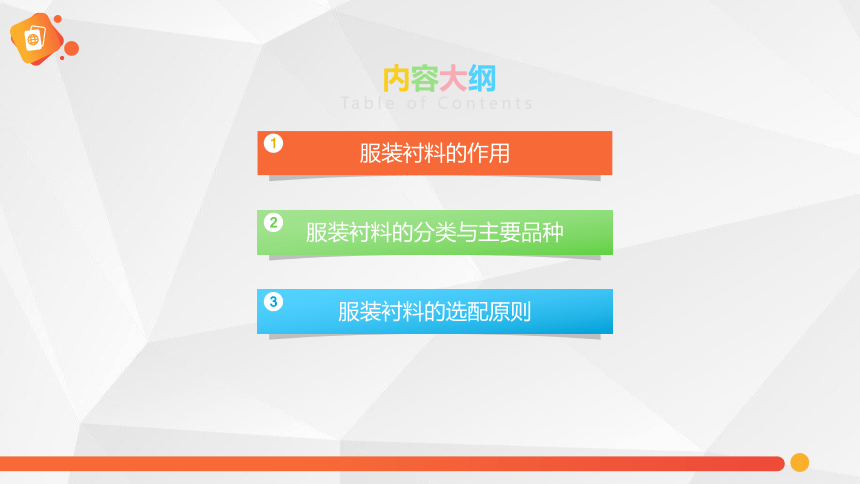 内容大纲
Table of Contents

1 服装衬料的作用

2 服装衬料的分类与主要品种

3 服装衬料的选配原则